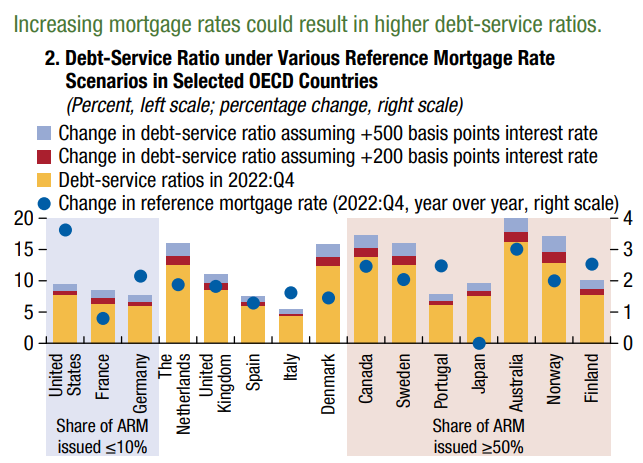 Increasing mortgage rates could result in higher debt-service ratios.

2. Debt-Service Ratio under Various Reference Mortgage Rate Scenarios in Selected OECD Countries

(Percent, left scale; percentage change, right scale)

Change in debt-service ratio assuming +500 basis points interest rate
Change in debt-service ratio assuming +200 basis points interest rate
Debt-service ratios in 2022:Q4
Change in reference mortgage rate (2022:Q4, year over year, right scale)

20
15
10
5
0

4
3
2
1
0

United States
France
Germany
The Netherlands
United Kingdom
Spain
Italy
Denmark
Canada
Sweden
Portugal
Japan
Australia
Norway
Finland

Share of ARM issued ≤10%

Share of ARM issued ≥50%